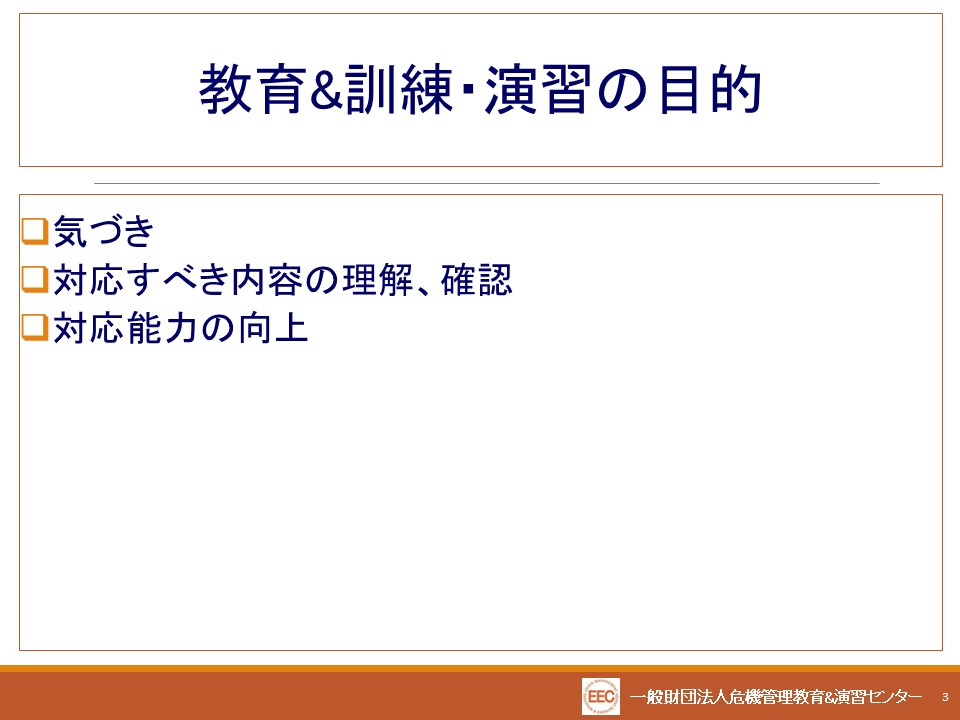 教育&訓練･演習の目的

❑気づき
❑対応すべき内容の理解、確認
❑対応能力の向上

EEC 一般財団法人危機管理教育&演習センター 3